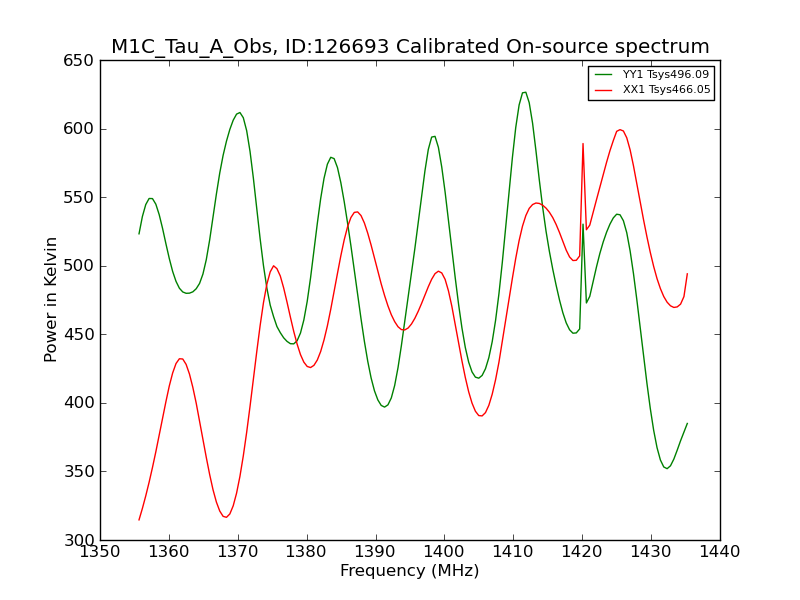 M1C_Tau_A_Obs, ID:126693 Calibrated On-source spectrum

YY1 Tsys496.09
XX1 Tsys466.05

Power in Kelvin

650
600
550
500
450
400
350
300

1350 1360 1370 1380 1390 1400 1410 1420 1430 1440

Frequency (MHz)